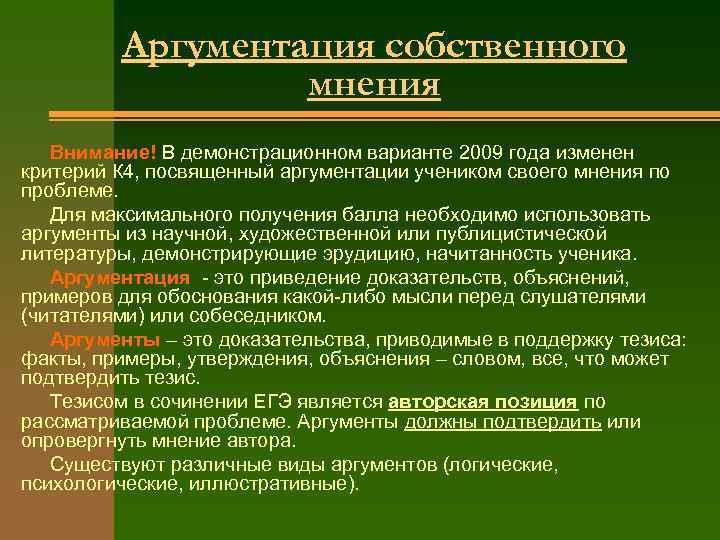 Аргументация собственного мнения

Внимание! В демонстрационном варианте 2009 года изменен критерий К4, посвященный аргументации учеником своего мнения по проблеме.

Для максимального получения балла необходимо использовать аргументы из научной, художественной или публицистической литературы, демонстрирующие эрудицию, начитанность ученика.

Аргументация - это приведение доказательств, объяснений, примеров для обоснования какой-либо мысли перед слушателями (читателями) или собеседником.

Аргументы – это доказательства, приводимые в поддержку тезиса: факты, примеры, утверждения, объяснения – словом, все, что может подтвердить тезис.

Тезисом в сочинении ЕГЭ является авторская позиция по рассматриваемой проблеме. Аргументы должны подтвердить или опровергнуть мнение автора.

Существуют различные виды аргументов (логические, психологические, иллюстративные).